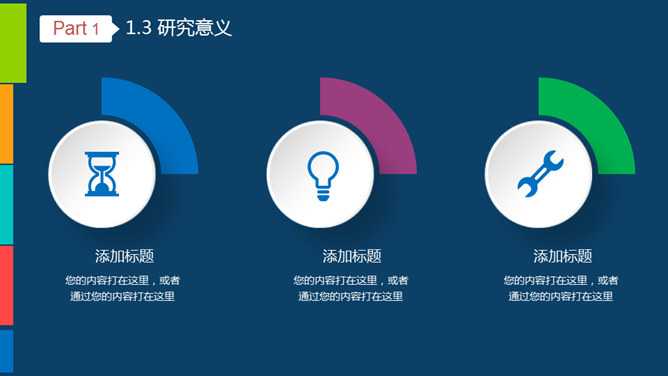 Part 1 1.3 研究意义

添加标题

您的内容打在这里，或者通过您的内容打在这里

添加标题

您的内容打在这里，或者通过您的内容打在这里

添加标题

您的内容打在这里，或者通过您的内容打在这里